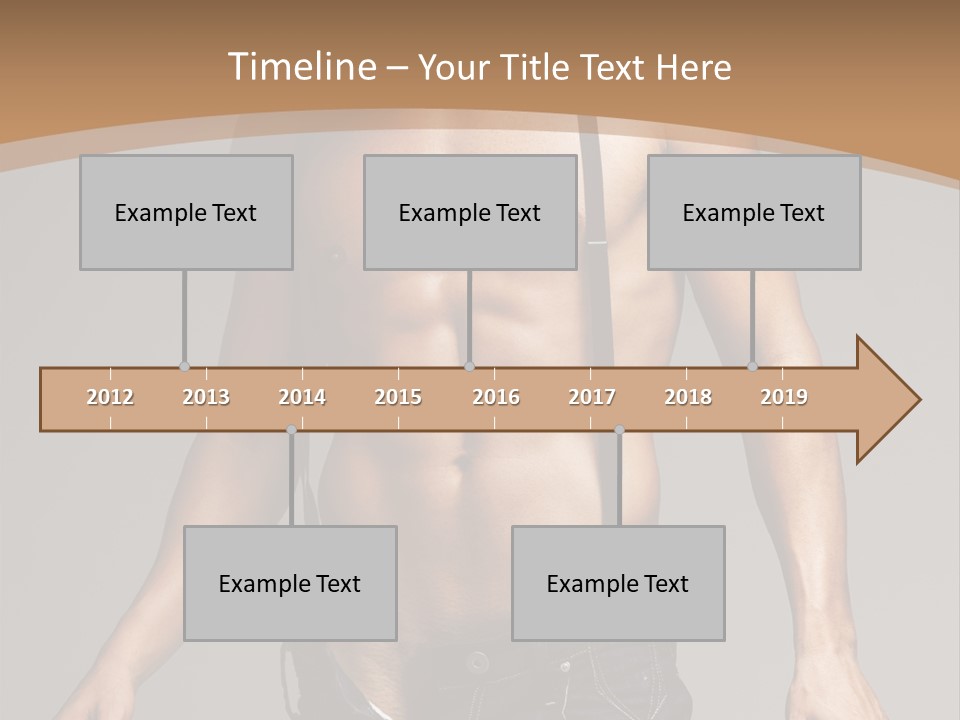 Timeline – Your Title Text Here

Example Text

Example Text

Example Text

2012 2013 2014 2015 2016 2017 2018 2019

Example Text

Example Text